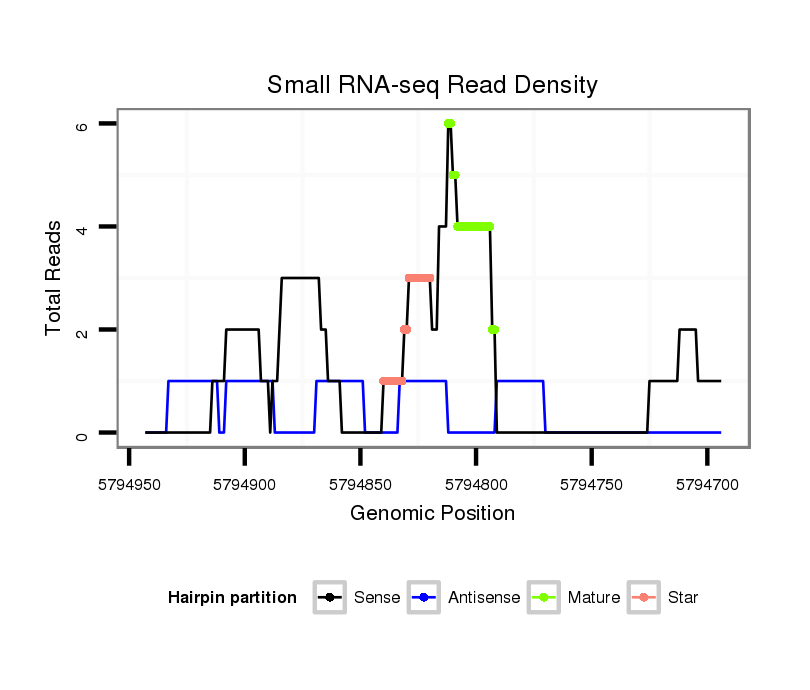 Small RNA-seq Read Density

Total Reads

6
4
2
0

5794950 5794900 5794850 5794800 5794750 5794700

Genomic Position

Hairpin partition Sense Antisense Mature Star